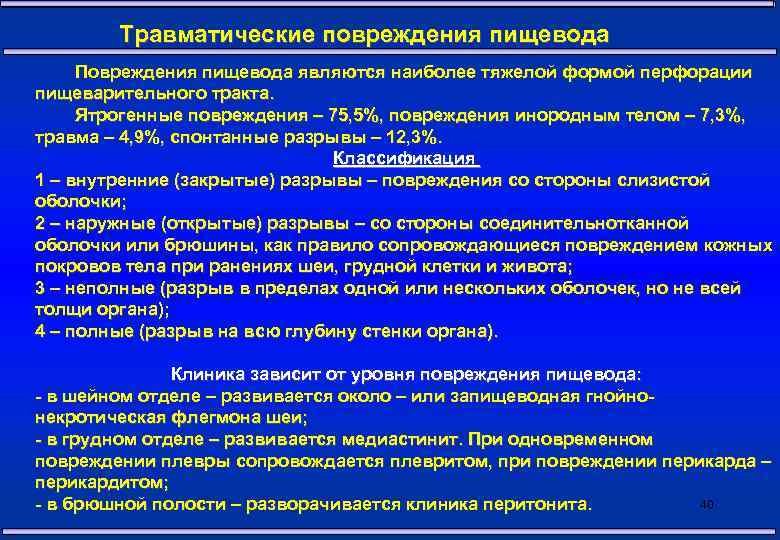 Травматические повреждения пищевода

Повреждения пищевода являются наиболее тяжелой формой перфорации пищеварительного тракта.

Ятрогенные повреждения – 75,5%, повреждения инородным телом – 7,3%, травма – 4,9%, спонтанные разрывы – 12,3%.

Классификация

1 – внутренние (закрытые) разрывы – повреждения со стороны слизистой оболочки;
2 – наружные (открытые) разрывы – со стороны соединительнотканной оболочки или брюшины, как правило сопровождающиеся повреждением кожных покровов тела при ранениях шеи, грудной клетки и живота;
3 – неполные (разрыв в пределах одной или нескольких оболочек, но не всей толщи органа);
4 – полные (разрыв на всю глубину стенки органа).

Клиника зависит от уровня повреждения пищевода:
- в шейном отделе – развивается около – или запищеводная гнойно-некротическая флегмона шеи;
- в грудном отделе – развивается медиастинит. При одновременном повреждении плевры сопровождается плевритом, при повреждении перикарда – перикардитом;
- в брюшной полости – разворачивается клиника перитонита.

40